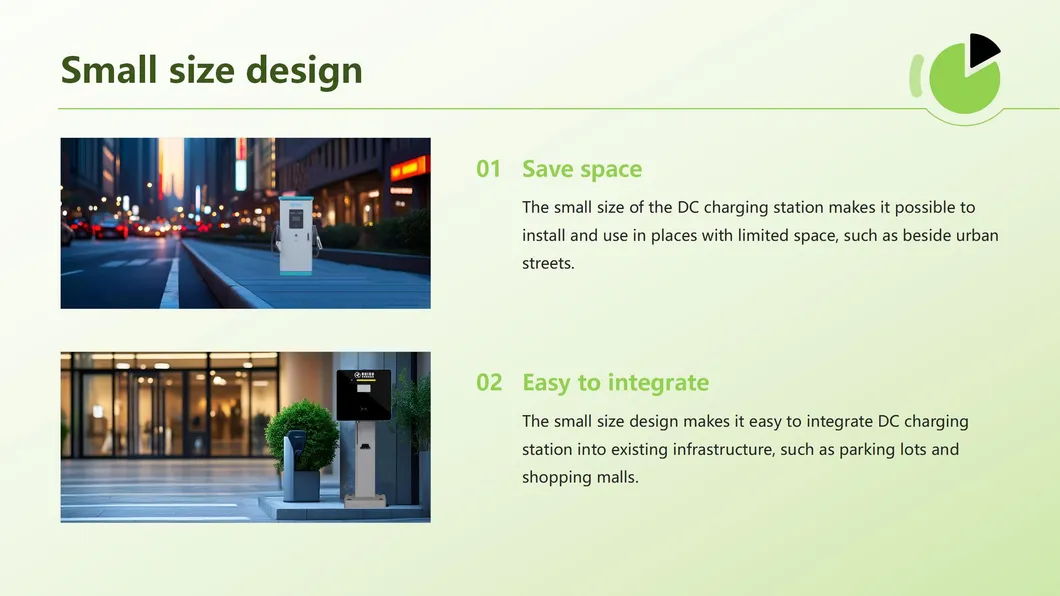 Small size design

01 Save space

The small size of the DC charging station makes it possible to install and use in places with limited space, such as beside urban streets.

02 Easy to integrate

The small size design makes it easy to integrate DC charging station into existing infrastructure, such as parking lots and shopping malls.